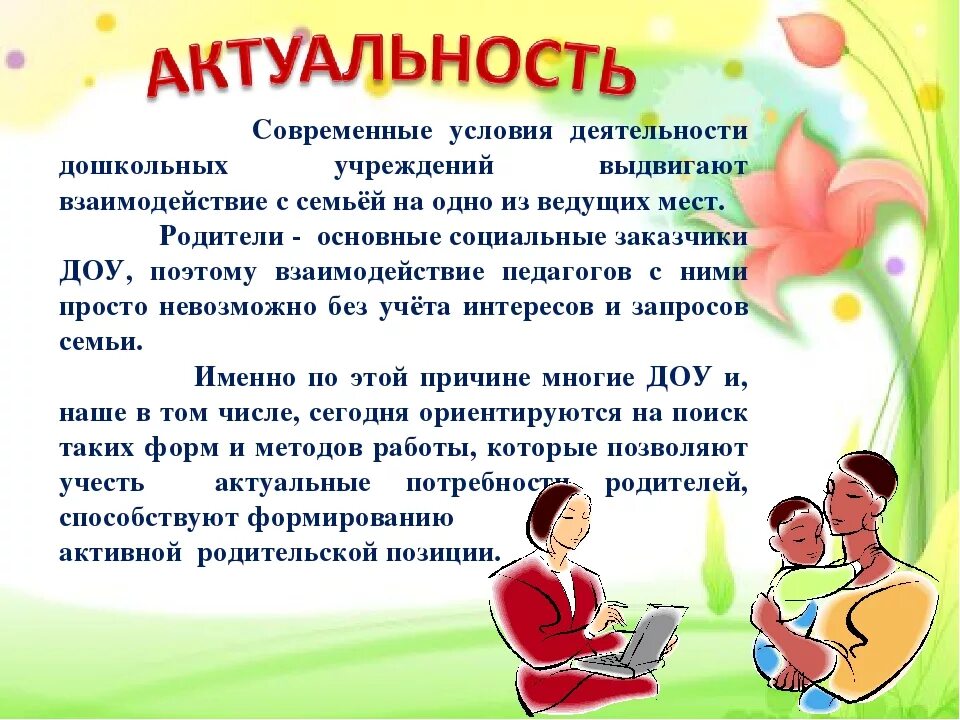 АКТУАЛЬНОСТЬ

Современные условия деятельности дошкольных учреждений выдвигают взаимодействие с семьёй на одно из ведущих мест.

Родители - основные социальные заказчики ДОУ, поэтому взаимодействие педагогов с ними просто невозможно без учёта интересов и запросов семьи.

Именно по этой причине многие ДОУ и, наше в том числе, сегодня ориентируются на поиск таких форм и методов работы, которые позволяют учесть актуальные потребности родителей, способствуют формированию активной родительской позиции.